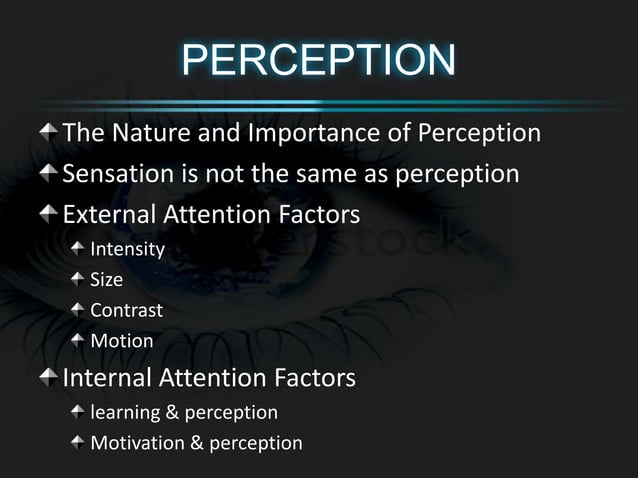 PERCEPTION

The Nature and Importance of Perception

Sensation is not the same as perception

External Attention Factors

Intensity

Size

Contrast

Motion

Internal Attention Factors

learning & perception

Motivation & perception